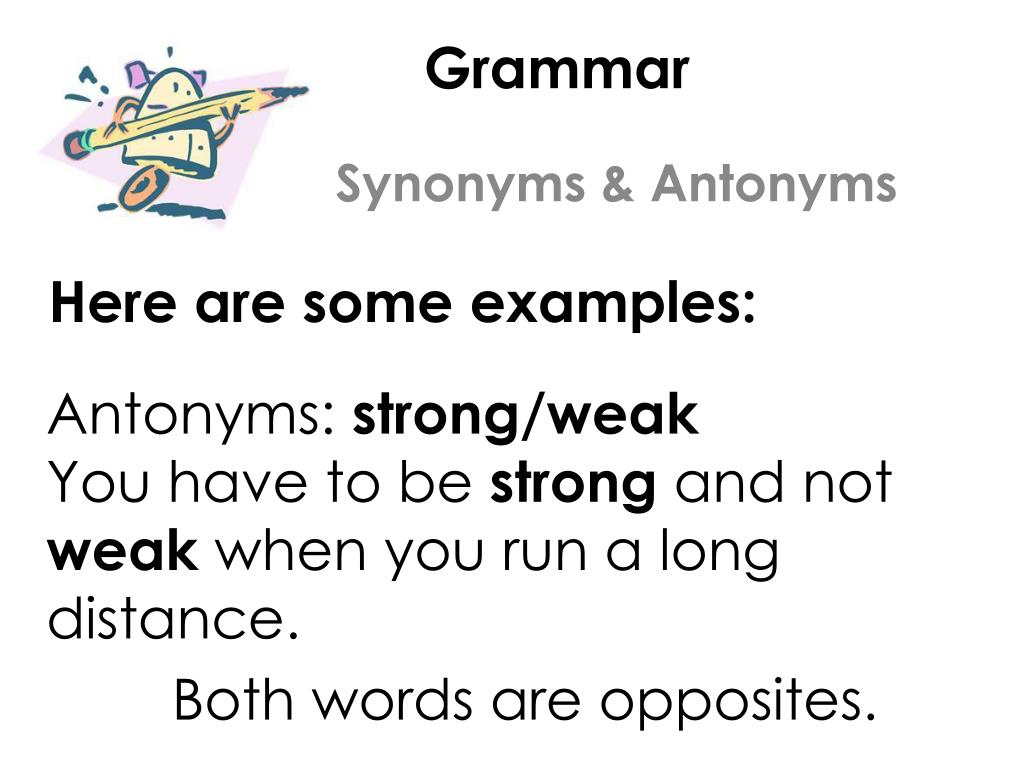 Grammar

Synonyms & Antonyms

Here are some examples:

Antonyms: strong/weak
You have to be strong and not weak when you run a long distance.

Both words are opposites.